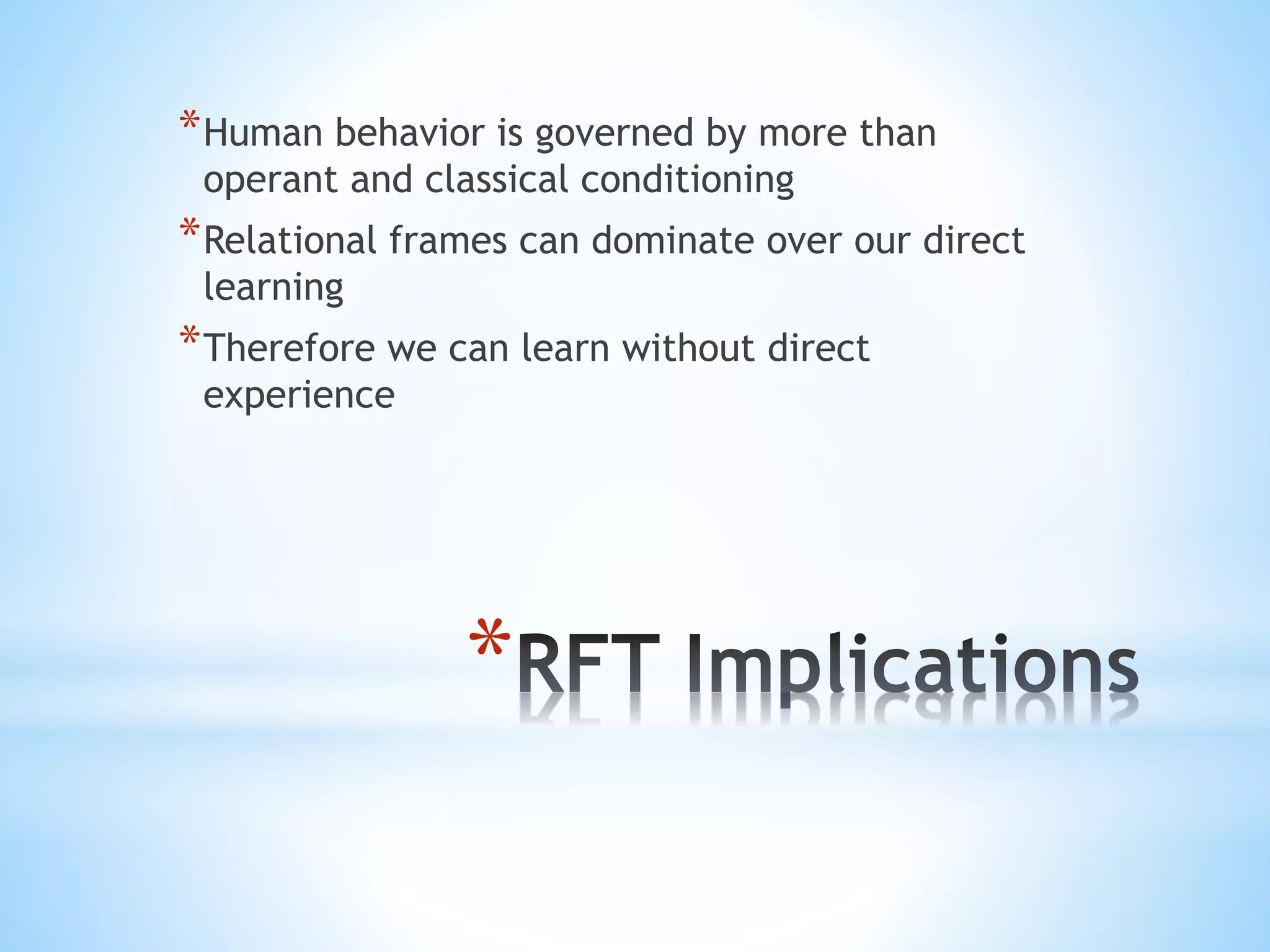 *Human behavior is governed by more than operant and classical conditioning

*Relational frames can dominate over our direct learning

*Therefore we can learn without direct experience

*RFT Implications